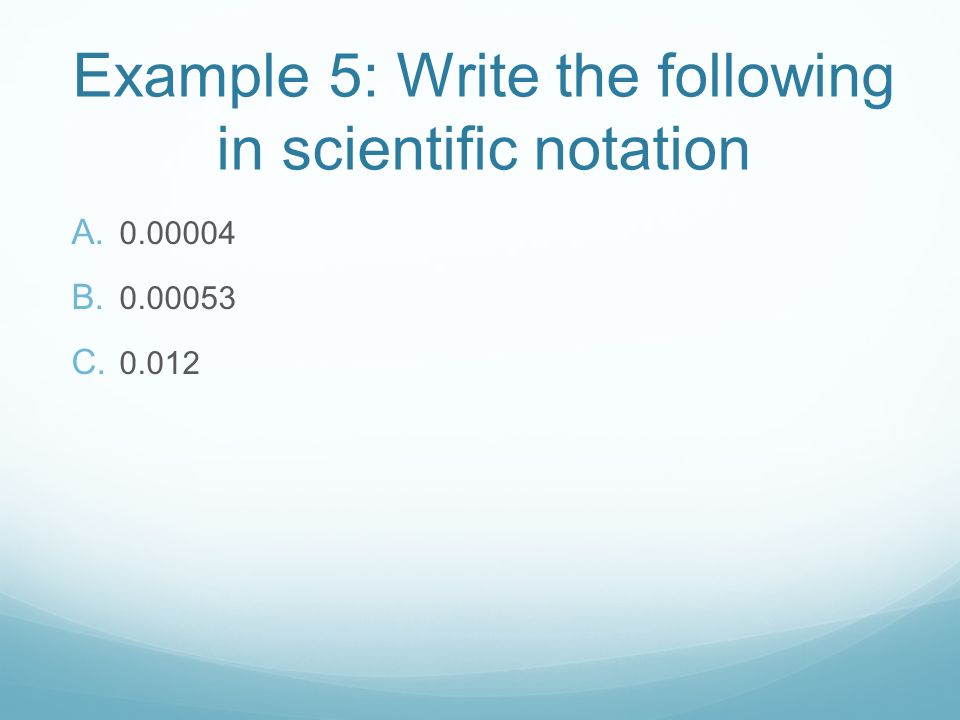 Example 5: Write the following in scientific notation

A. 0.00004

B. 0.00053

C. 0.012